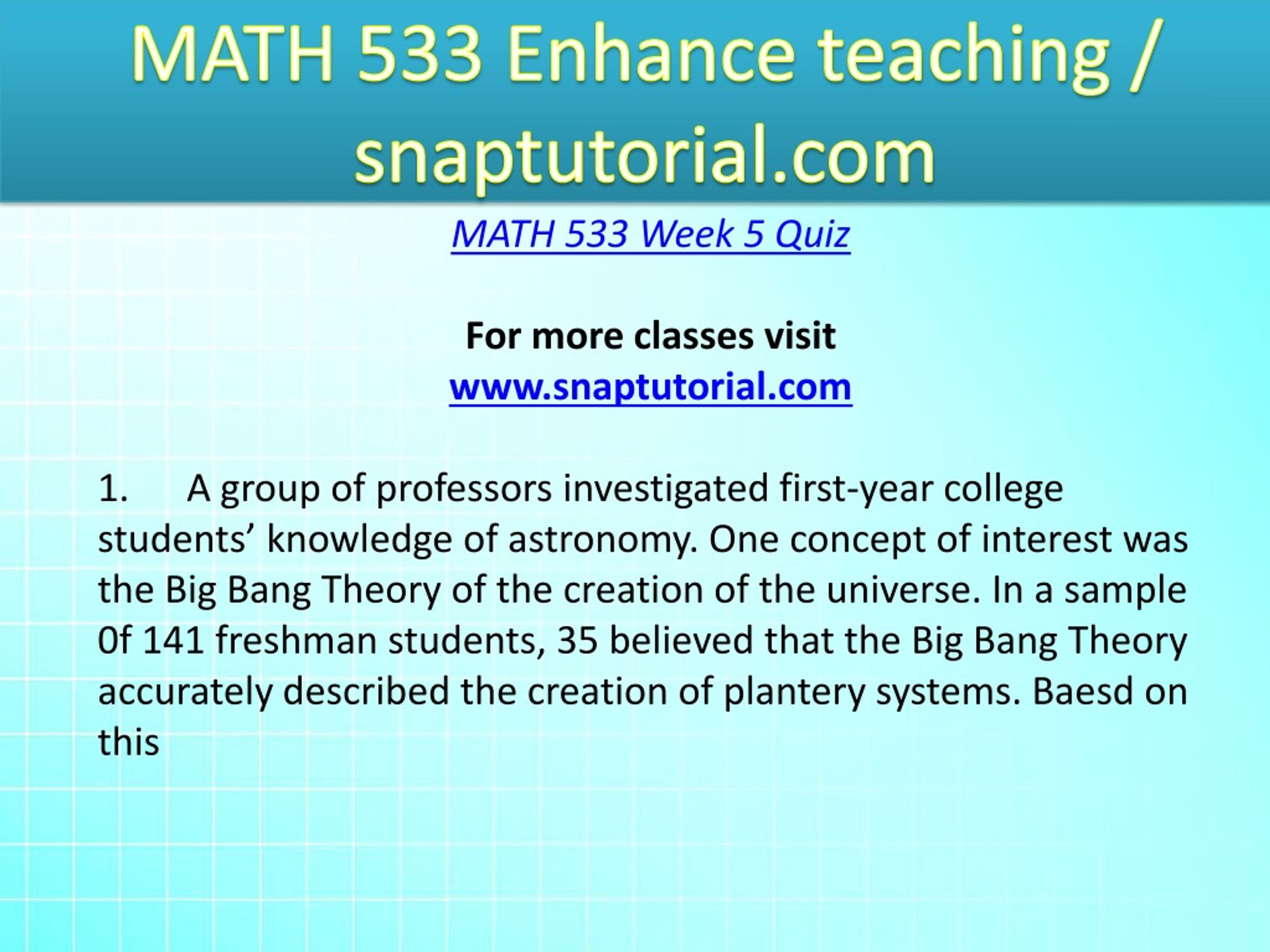 MATH 533 Enhance teaching / snaptutorial.com

MATH 533 Week 5 Quiz

For more classes visit
www.snaptutorial.com

1. A group of professors investigated first-year college students’ knowledge of astronomy. One concept of interest was the Big Bang Theory of the creation of the universe. In a sample 0f 141 freshman students, 35 believed that the Big Bang Theory accurately described the creation of plantery systems. Baesd on this